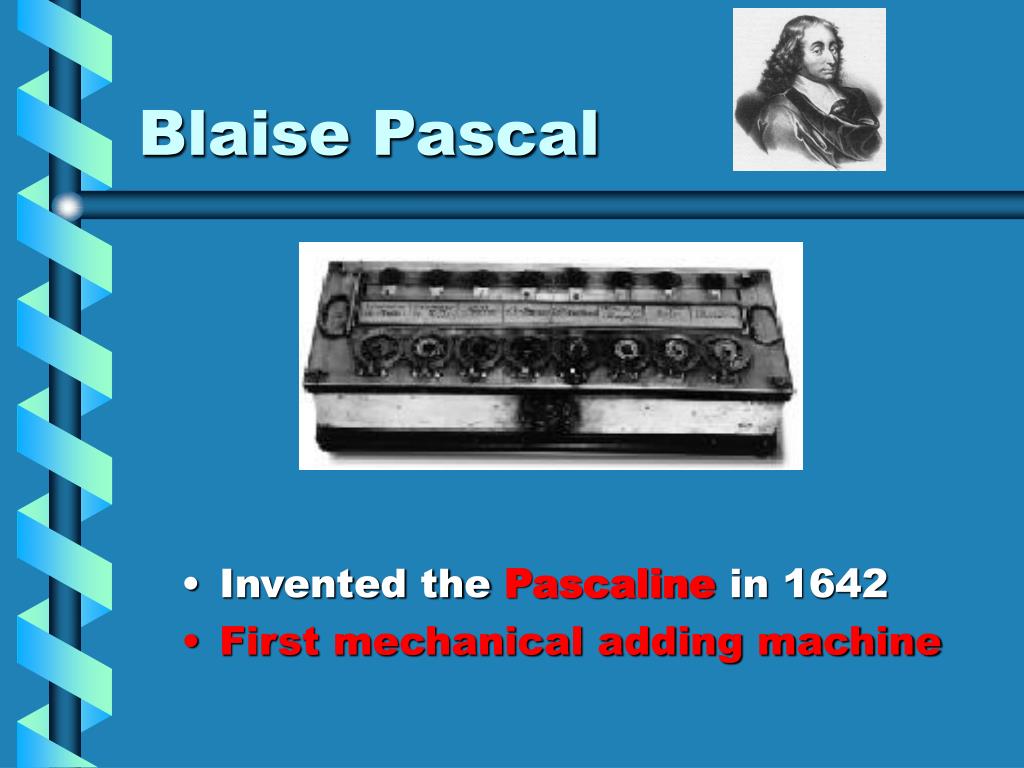 Blaise Pascal

• Invented the Pascaline in 1642
• First mechanical adding machine